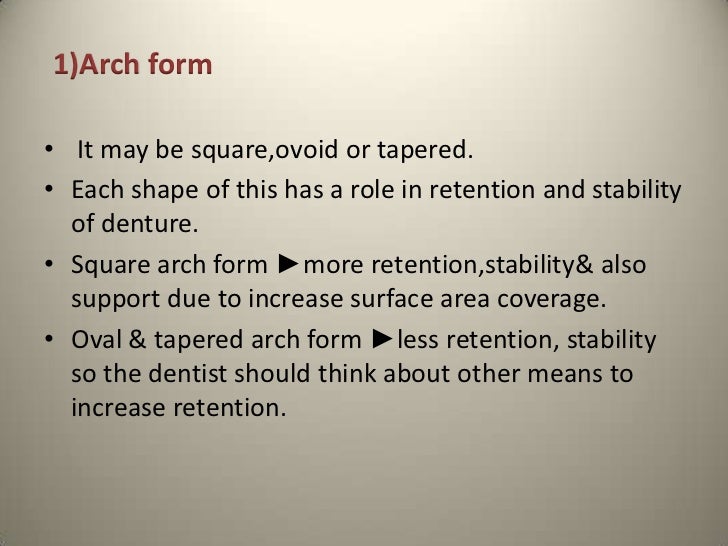 1)Arch form

• It may be square,ovoid or tapered.
• Each shape of this has a role in retention and stability of denture.
• Square arch form ►more retention,stability& also support due to increase surface area coverage.
• Oval & tapered arch form ►less retention, stability so the dentist should think about other means to increase retention.